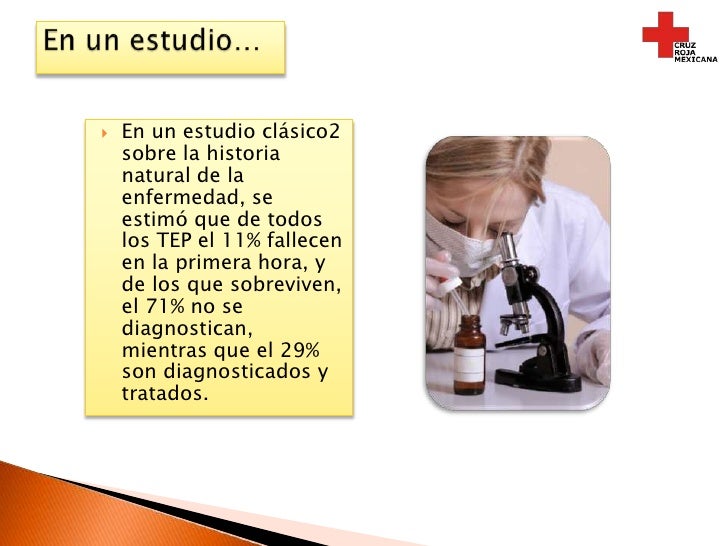 En un estudio…

CRUZ ROJA MEXICANA

En un estudio clásico2 sobre la historia natural de la enfermedad, se estimó que de todos los TEP el 11% fallecen en la primera hora, y de los que sobreviven, el 71% no se diagnostican, mientras que el 29% son diagnosticados y tratados.